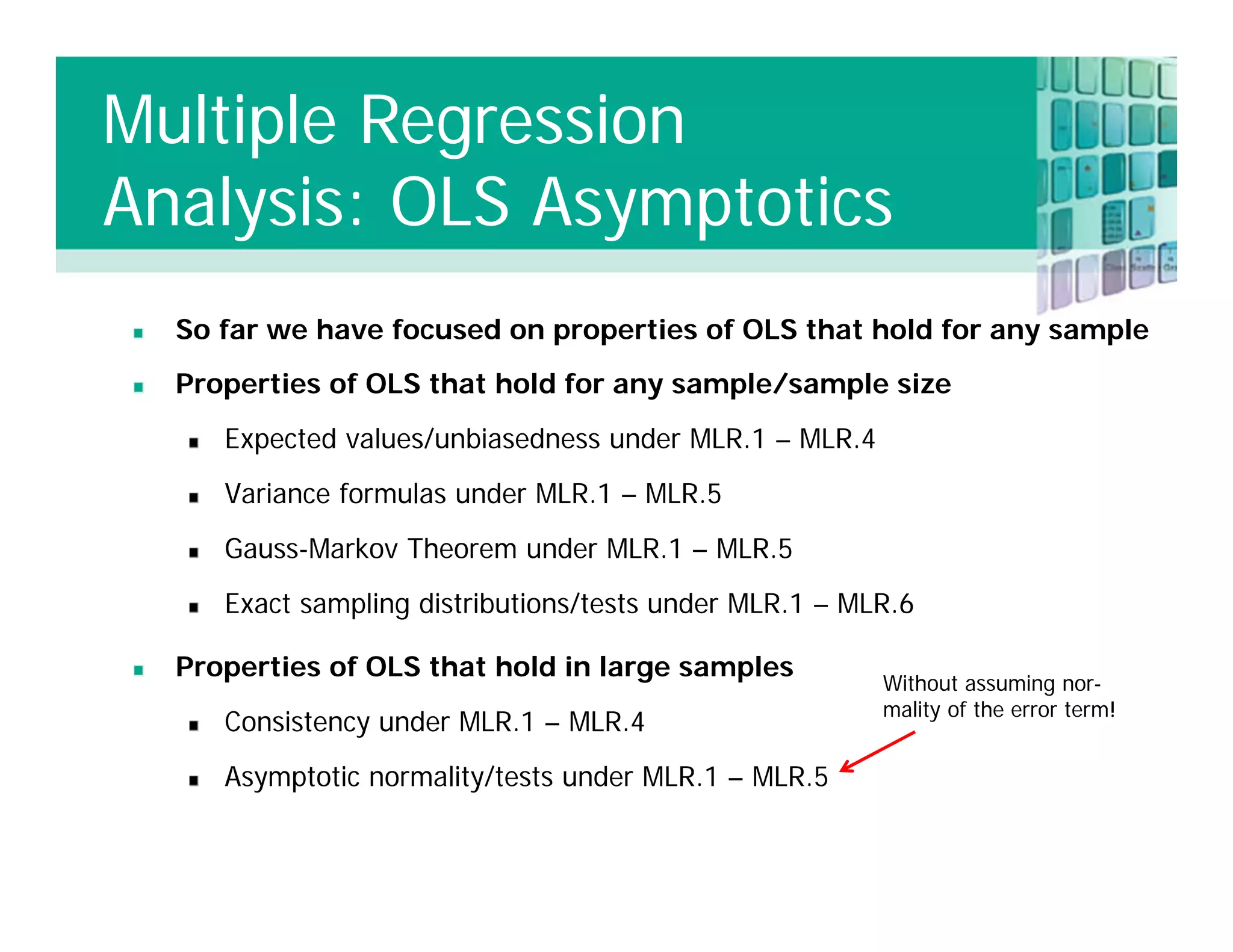 Multiple Regression Analysis: OLS Asymptotics

So far we have focused on properties of OLS that hold for any sample

Properties of OLS that hold for any sample/sample size

Expected values/unbiasedness under MLR.1 – MLR.4

Variance formulas under MLR.1 – MLR.5

Gauss-Markov Theorem under MLR.1 – MLR.5

Exact sampling distributions/tests under MLR.1 – MLR.6

Properties of OLS that hold in large samples

Consistency under MLR.1 – MLR.4

Asymptotic normality/tests under MLR.1 – MLR.5

Without assuming normality of the error term!